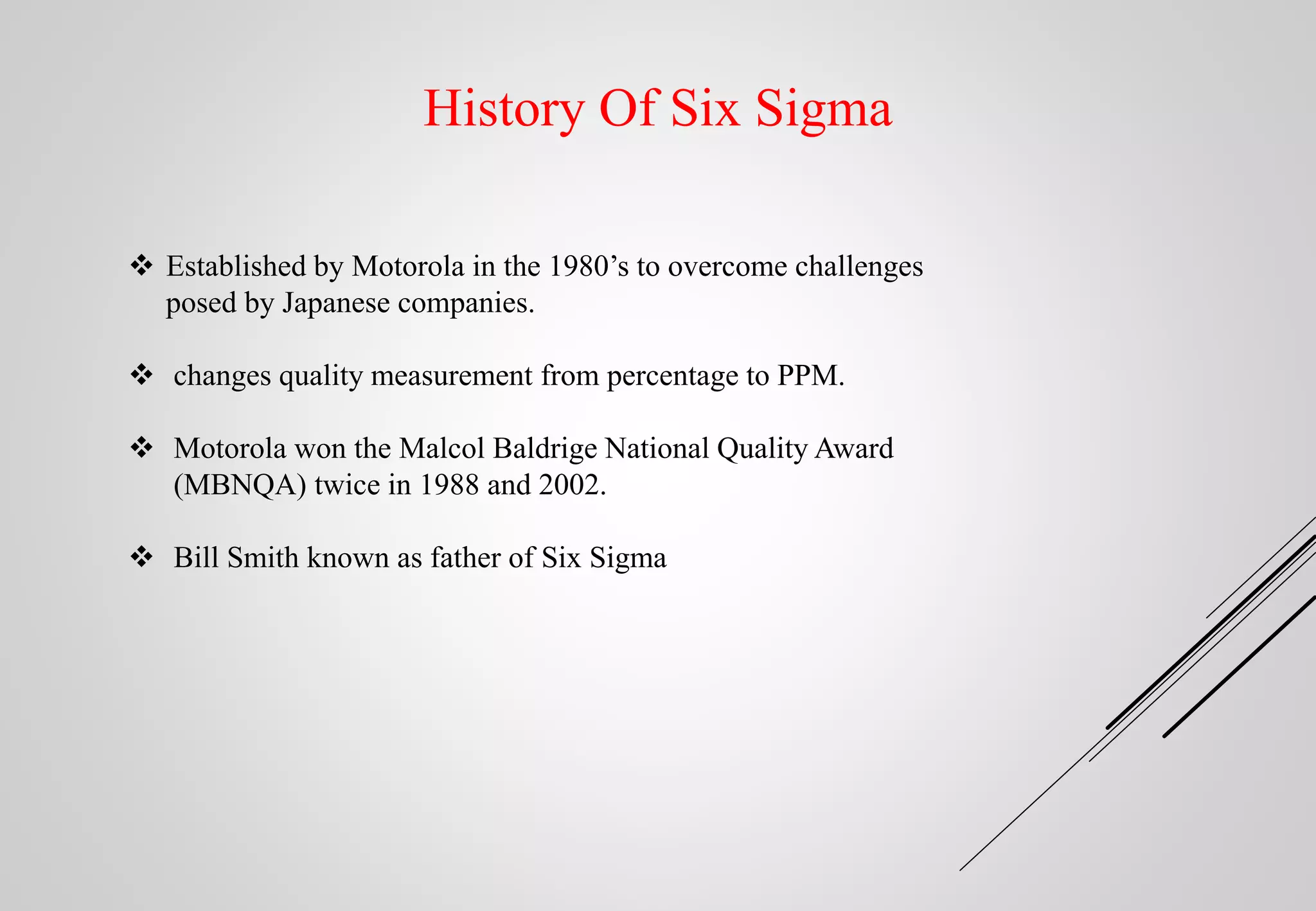 History Of Six Sigma

❖ Established by Motorola in the 1980’s to overcome challenges posed by Japanese companies.

❖ changes quality measurement from percentage to PPM.

❖ Motorola won the Malcol Baldrige National Quality Award (MBNQA) twice in 1988 and 2002.

❖ Bill Smith known as father of Six Sigma